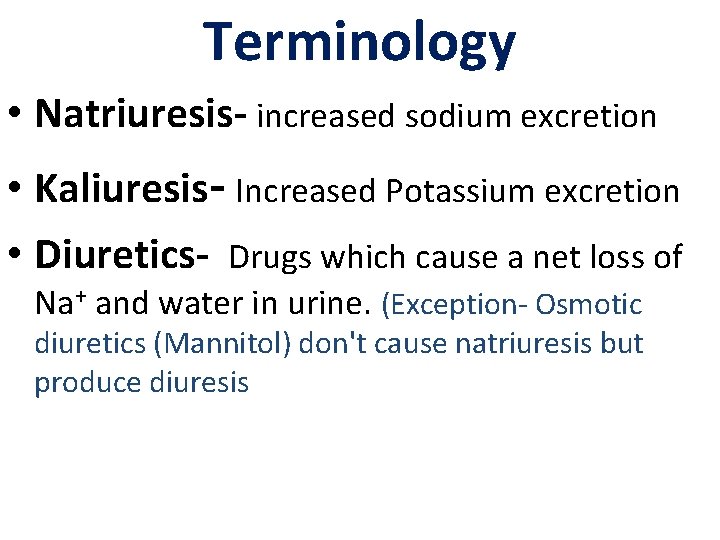 Terminology

• Natriuresis- increased sodium excretion

• Kaliuresis- Increased Potassium excretion

• Diuretics- Drugs which cause a net loss of $Na^+$ and water in urine. (Exception- Osmotic diuretics (Mannitol) don't cause natriuresis but produce diuresis